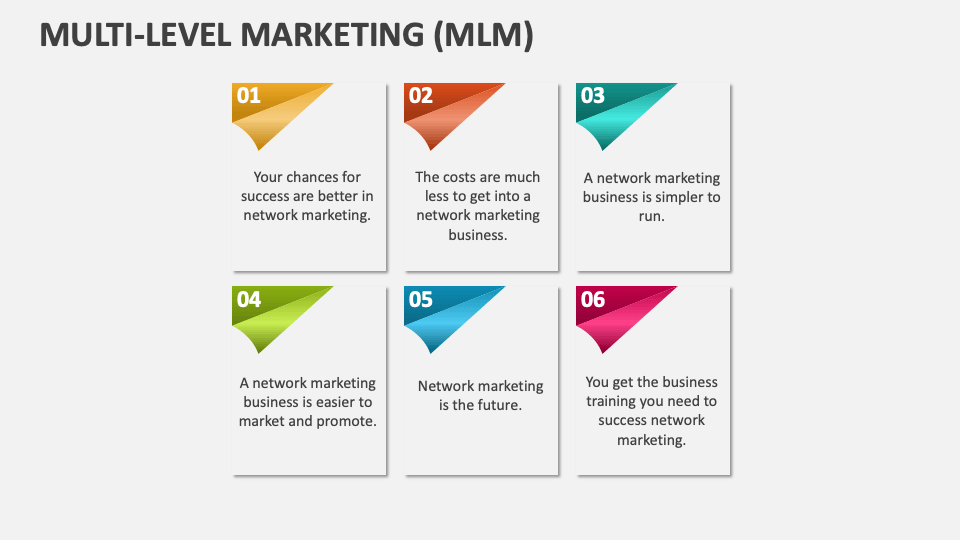 MULTI-LEVEL MARKETING (MLM)

01

Your chances for success are better in network marketing.

02

The costs are much less to get into a network marketing business.

03

A network marketing business is simpler to run.

04

A network marketing business is easier to market and promote.

05

Network marketing is the future.

06

You get the business training you need to success network marketing.